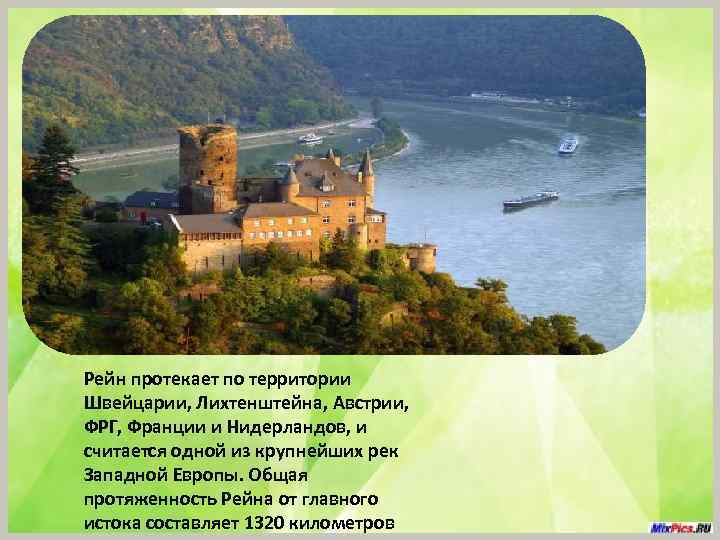 Рейн протекает по территории Швейцарии, Лихтенштейна, Австрии, ФРГ, Франции и Нидерландов, и считается одной из крупнейших рек Западной Европы. Общая протяженность Рейна от главного истока составляет 1320 километров

MixPics.RU